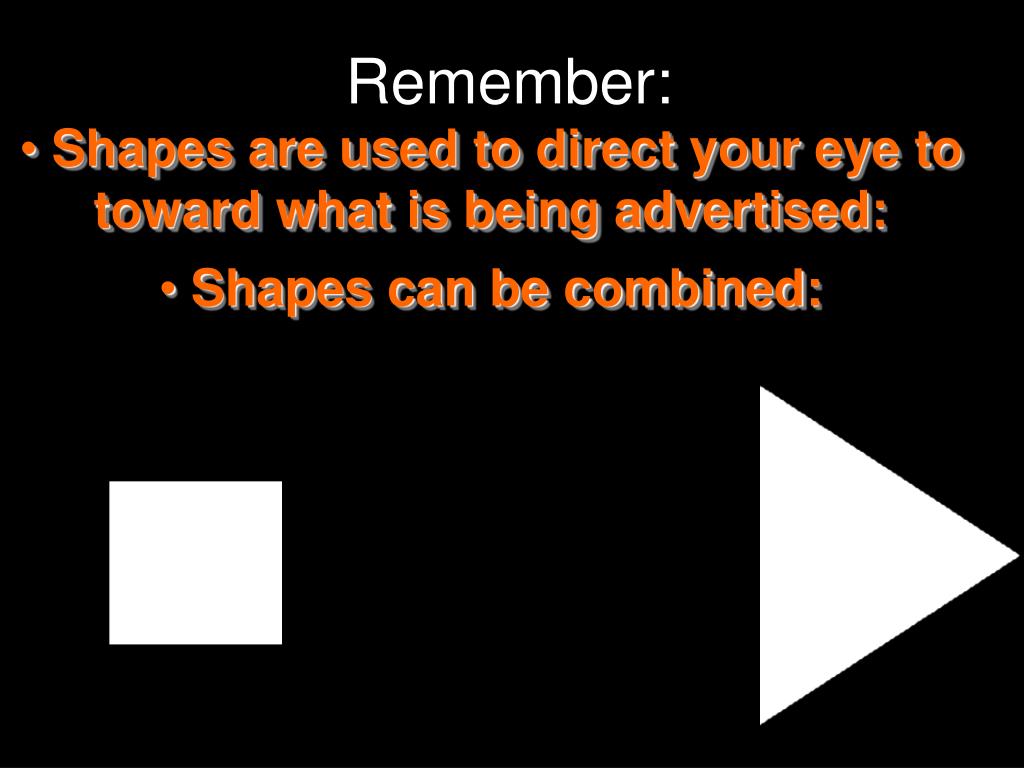 Remember:

• Shapes are used to direct your eye to toward what is being advertised:

• Shapes can be combined: